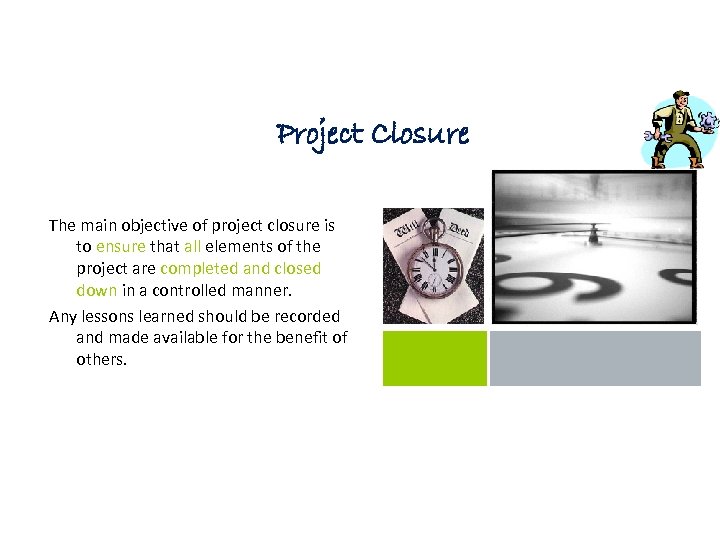 Project Closure

The main objective of project closure is to ensure that all elements of the project are completed and closed down in a controlled manner.

Any lessons learned should be recorded and made available for the benefit of others.

Will Deed